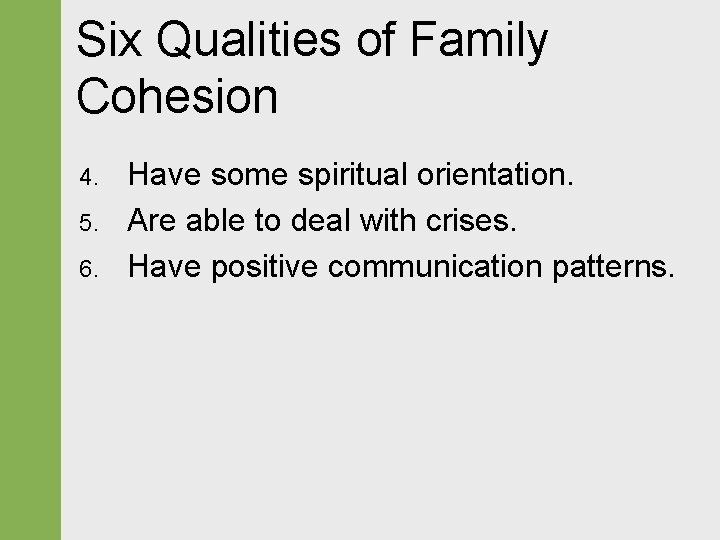 Six Qualities of Family Cohesion

4. Have some spiritual orientation.
5. Are able to deal with crises.
6. Have positive communication patterns.